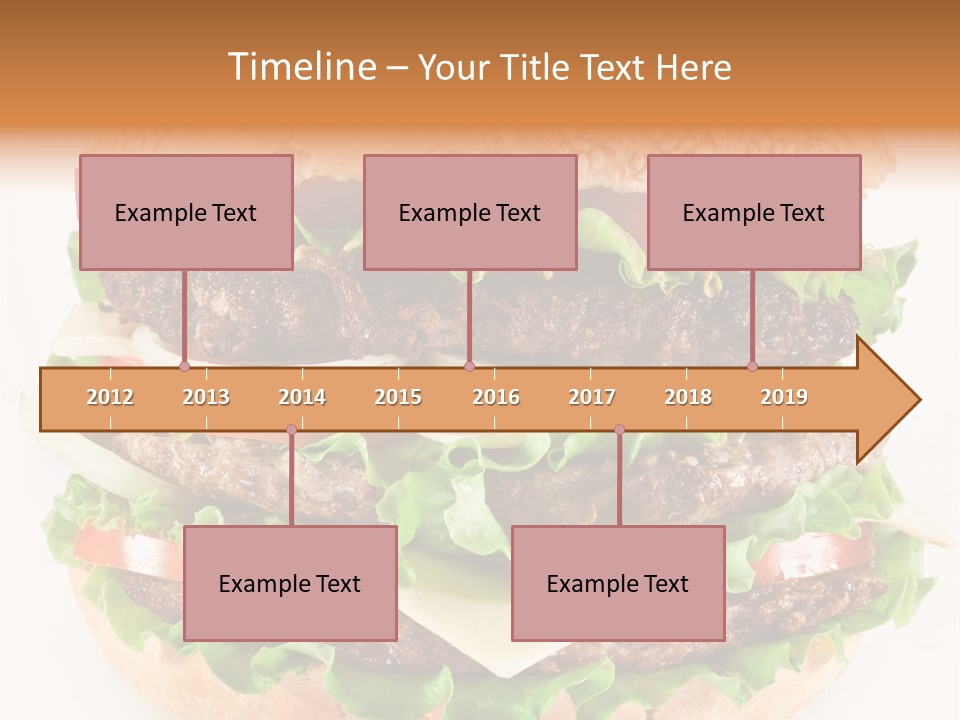 Timeline – Your Title Text Here

Example Text

Example Text

Example Text

2012 2013 2014 2015 2016 2017 2018 2019

Example Text

Example Text